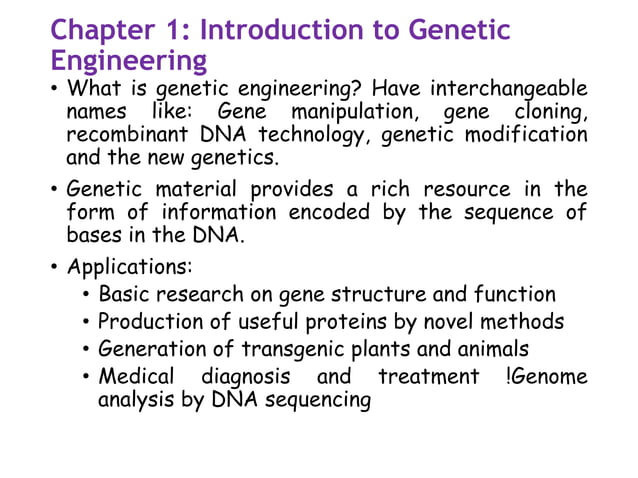 Chapter 1: Introduction to Genetic Engineering

• What is genetic engineering? Have interchangeable names like: Gene manipulation, gene cloning, recombinant DNA technology, genetic modification and the new genetics.

• Genetic material provides a rich resource in the form of information encoded by the sequence of bases in the DNA.

• Applications:
  • Basic research on gene structure and function
  • Production of useful proteins by novel methods
  • Generation of transgenic plants and animals
  • Medical diagnosis and treatment !Genome analysis by DNA sequencing